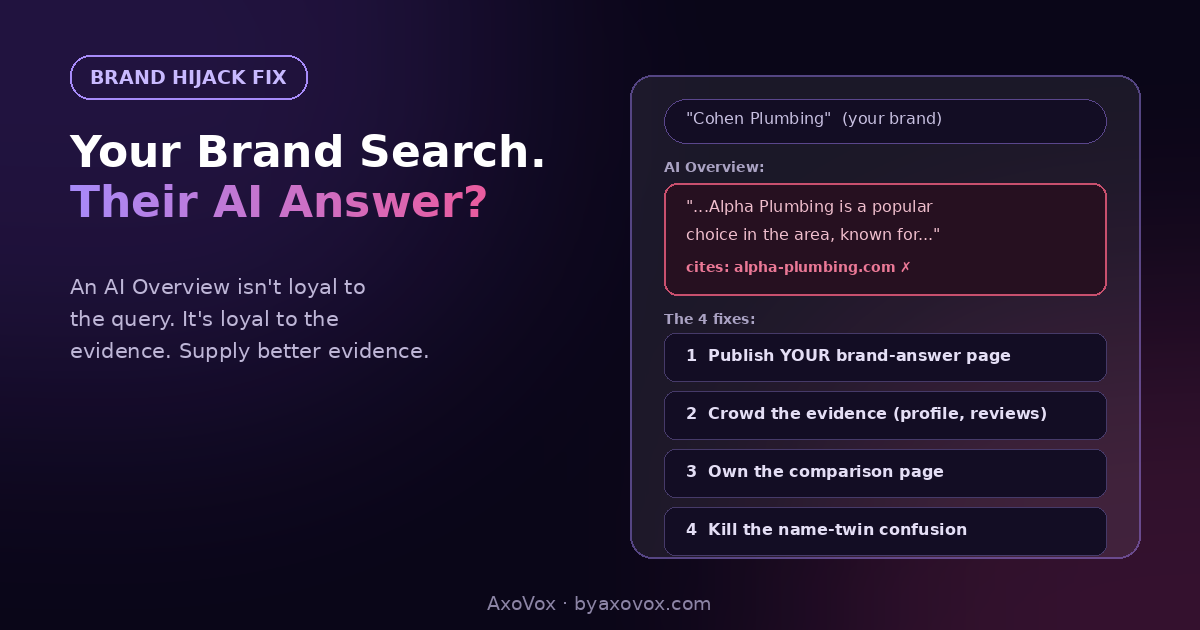 BRAND HIJACK FIX

Your Brand Search.
Their AI Answer?

An AI Overview isn't loyal to the query. It's loyal to the evidence. Supply better evidence.

"Cohen Plumbing" (your brand)

AI Overview:

"...Alpha Plumbing is a popular choice in the area, known for..."

cites: alpha-plumbing.com ✗

The 4 fixes:

1 Publish YOUR brand-answer page

2 Crowd the evidence (profile, reviews)

3 Own the comparison page

4 Kill the name-twin confusion

AxoVox · byaxovox.com